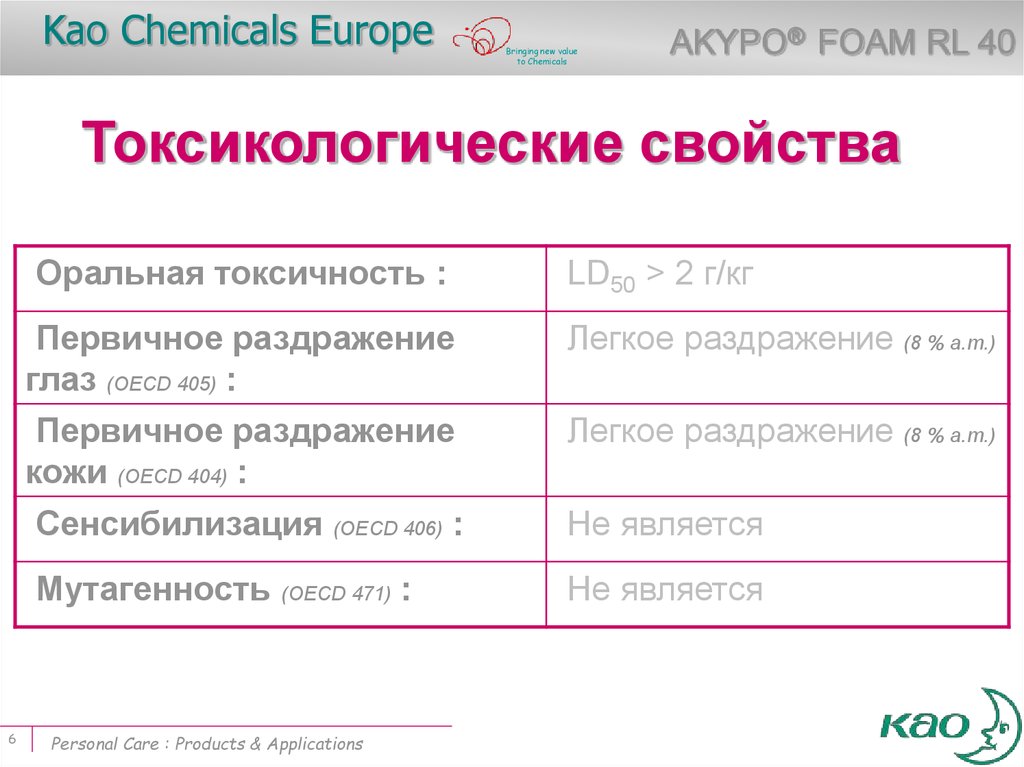 Kao Chemicals Europe

Bringing new value to Chemicals

AKYPO® FOAM RL 40

Токсикологические свойства

| Оральная токсичность : | $LD_{50}$ > 2 г/кг |
|---|---|
| Первичное раздражение глаз (OECD 405) : | Легкое раздражение (8 % a.m.) |
| Первичное раздражение кожи (OECD 404) : | Легкое раздражение (8 % a.m.) |
| Сенсибилизация (OECD 406) : | Не является |
| Мутагенность (OECD 471) : | Не является |

6

Personal Care : Products & Applications

KAO